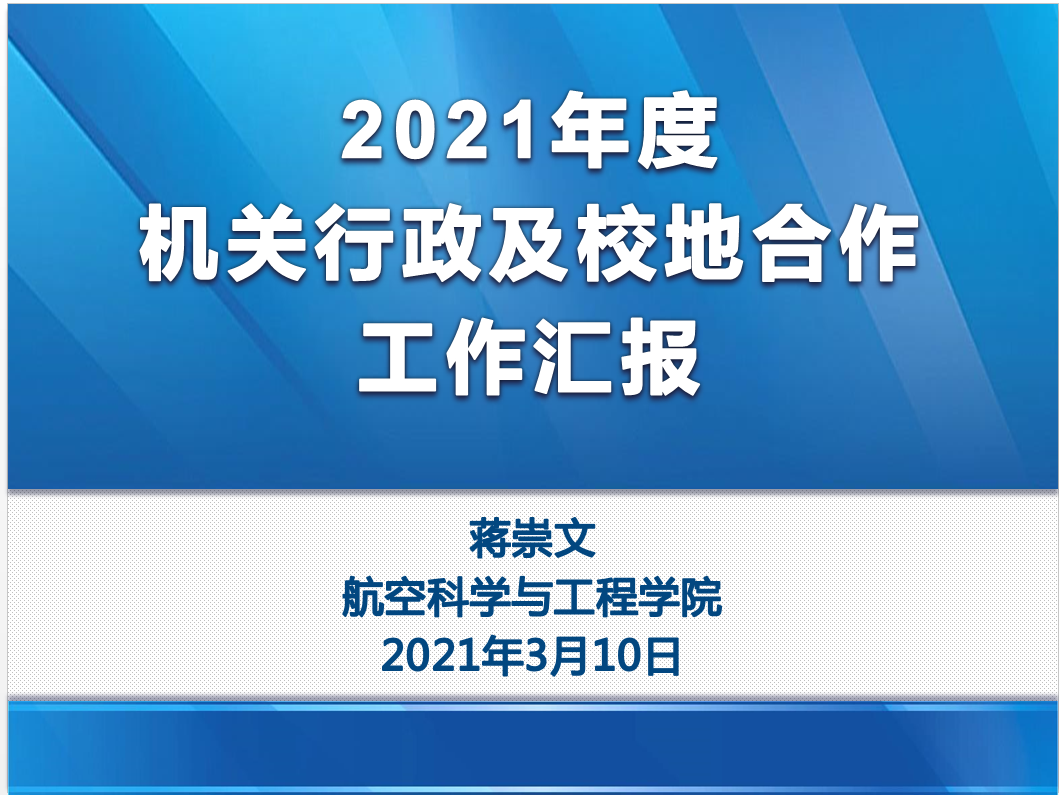 2021年度
机关行政及校地合作
工作汇报

蒋崇文
航空科学与工程学院
2021年3月10日